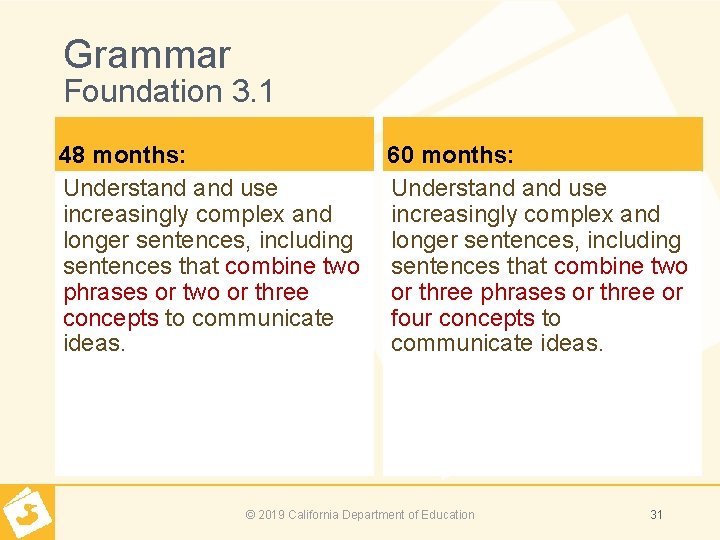 Grammar
Foundation 3.1

48 months:

Understand and use increasingly complex and longer sentences, including sentences that combine two phrases or two or three concepts to communicate ideas.

60 months:

Understand and use increasingly complex and longer sentences, including sentences that combine two or three phrases or three or four concepts to communicate ideas.

© 2019 California Department of Education

31